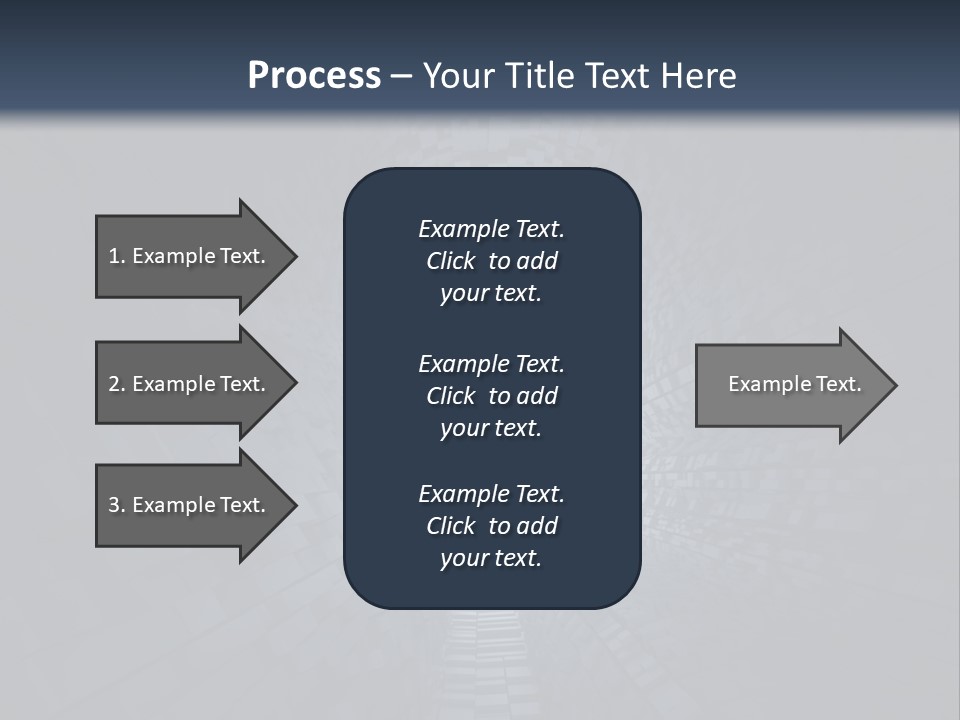 Process – Your Title Text Here

1. Example Text.

2. Example Text.

3. Example Text.

Example Text. Click to add your text.

Example Text. Click to add your text.

Example Text. Click to add your text.

Example Text.